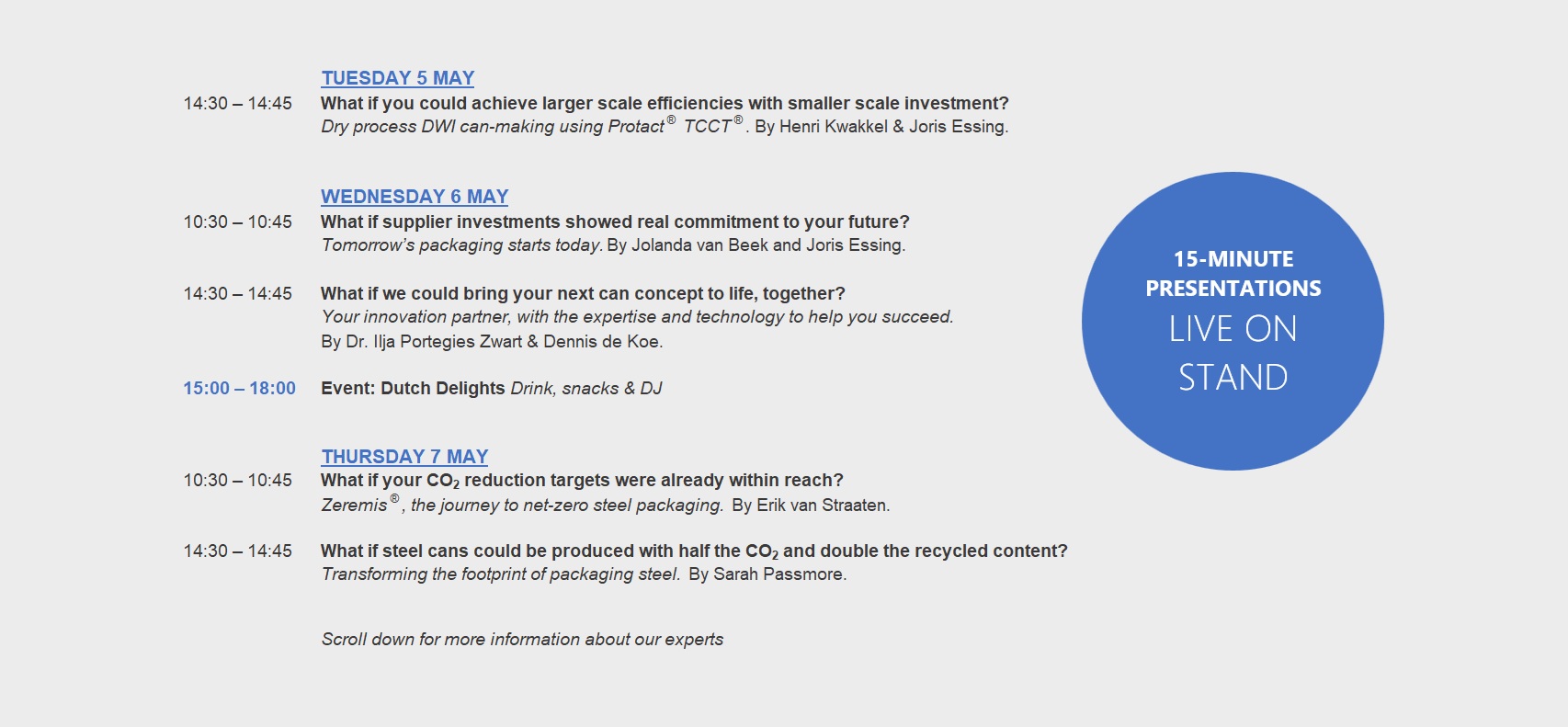 TUESDAY 5 MAY

14:30 – 14:45 What if you could achieve larger scale efficiencies with smaller scale investment?
Dry process DWI can-making using Protact® TCCT®. By Henri Kwakkel & Joris Essing.

WEDNESDAY 6 MAY

10:30 – 10:45 What if supplier investments showed real commitment to your future?
Tomorrow's packaging starts today. By Jolanda van Beek and Joris Essing.

14:30 – 14:45 What if we could bring your next can concept to life, together?
Your innovation partner, with the expertise and technology to help you succeed.
By Dr. Ilja Portegies Zwart & Dennis de Koe.

15:00 – 18:00 Event: Dutch Delights Drink, snacks & DJ

THURSDAY 7 MAY

10:30 – 10:45 What if your $CO_2$ reduction targets were already within reach?
Zeremis®, the journey to net-zero steel packaging. By Erik van Straaten.

14:30 – 14:45 What if steel cans could be produced with half the $CO_2$ and double the recycled content?
Transforming the footprint of packaging steel. By Sarah Passmore.

Scroll down for more information about our experts

15-MINUTE PRESENTATIONS LIVE ON STAND